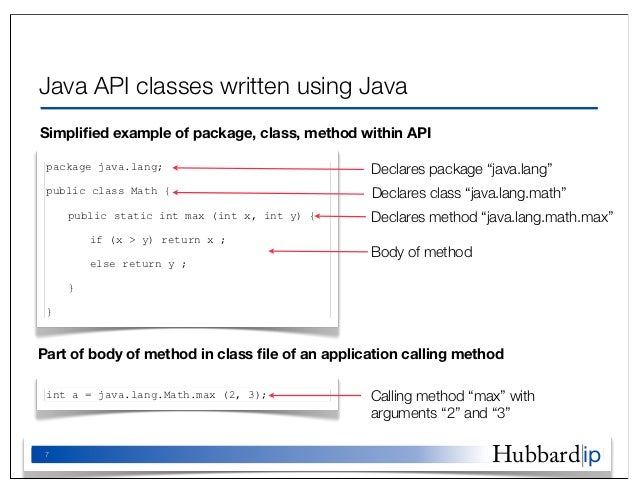 Java API classes written using Java

Simplified example of package, class, method within API

package java.lang;

public class Math {

public static int max (int x, int y) {

if (x > y) return x ;

else return y ;

}

}

Declares package “java.lang”

Declares class “java.lang.math”

Declares method “java.lang.math.max”

Body of method

Part of body of method in class file of an application calling method

int a = java.lang.Math.max (2, 3);

Calling method “max” with arguments “2” and “3”

7

Hubbard|ip